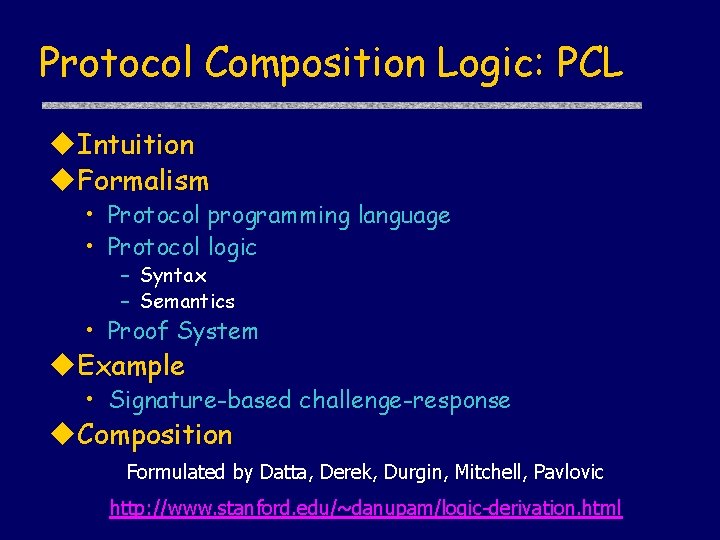 Protocol Composition Logic: PCL

◆Intuition
◆Formalism
• Protocol programming language
• Protocol logic
– Syntax
– Semantics
• Proof System
◆Example
• Signature-based challenge-response
◆Composition

Formulated by Datta, Derek, Durgin, Mitchell, Pavlovic

http://www.stanford.edu/~danupam/logic-derivation.html